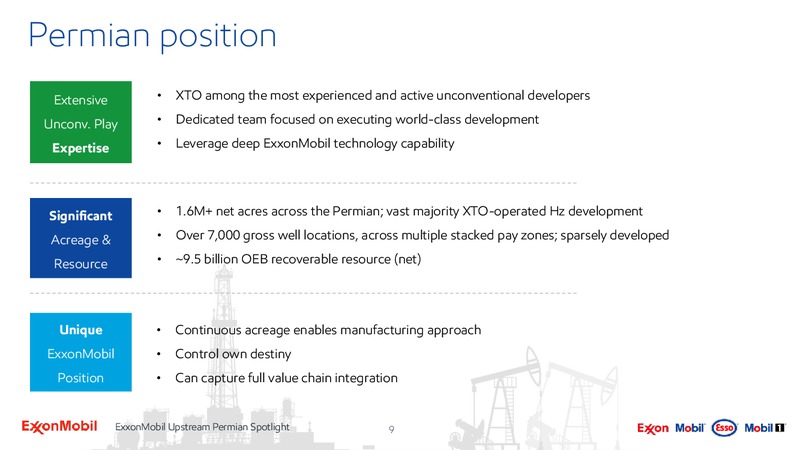 Permian position

Extensive Unconv. Play Expertise

• XTO among the most experienced and active unconventional developers
• Dedicated team focused on executing world-class development
• Leverage deep ExxonMobil technology capability

Significant Acreage & Resource

• 1.6M+ net acres across the Permian; vast majority XTO-operated Hz development
• Over 7,000 gross well locations, across multiple stacked pay zones; sparsely developed
• ~9.5 billion OEB recoverable resource (net)

Unique ExxonMobil Position

• Continuous acreage enables manufacturing approach
• Control own destiny
• Can capture full value chain integration

ExxonMobil ExxonMobil Upstream Permian Spotlight 9 Exxon Mobil Esso Mobil 1